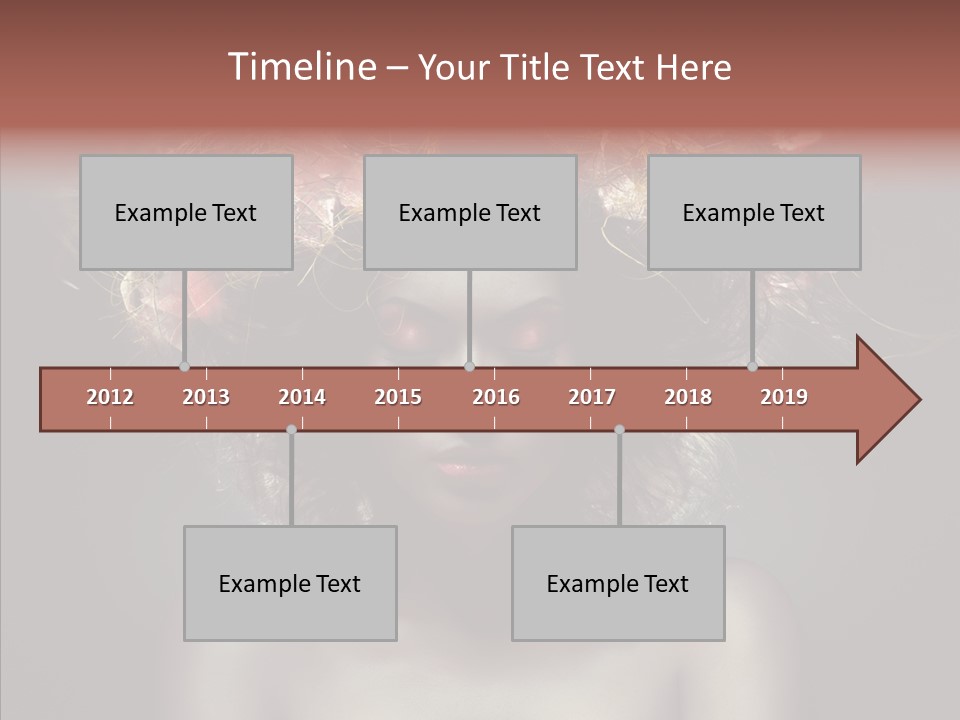 Timeline – Your Title Text Here

Example Text

Example Text

Example Text

2012 2013 2014 2015 2016 2017 2018 2019

Example Text

Example Text